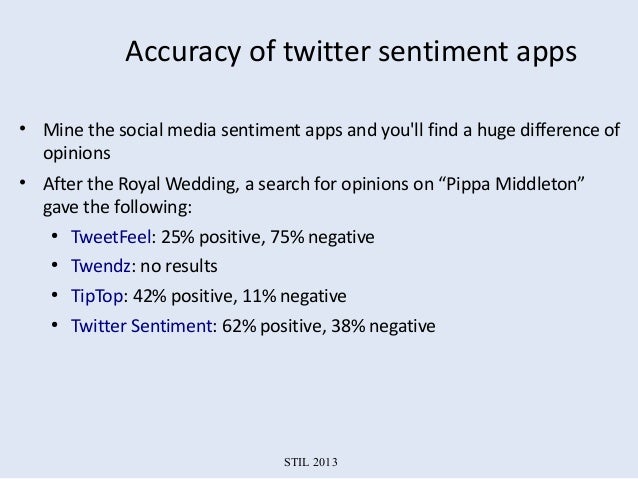 Accuracy of twitter sentiment apps

• Mine the social media sentiment apps and you'll find a huge difference of opinions

• After the Royal Wedding, a search for opinions on “Pippa Middleton” gave the following:

• TweetFeel: 25% positive, 75% negative

• Twendz: no results

• TipTop: 42% positive, 11% negative

• Twitter Sentiment: 62% positive, 38% negative

STIL 2013